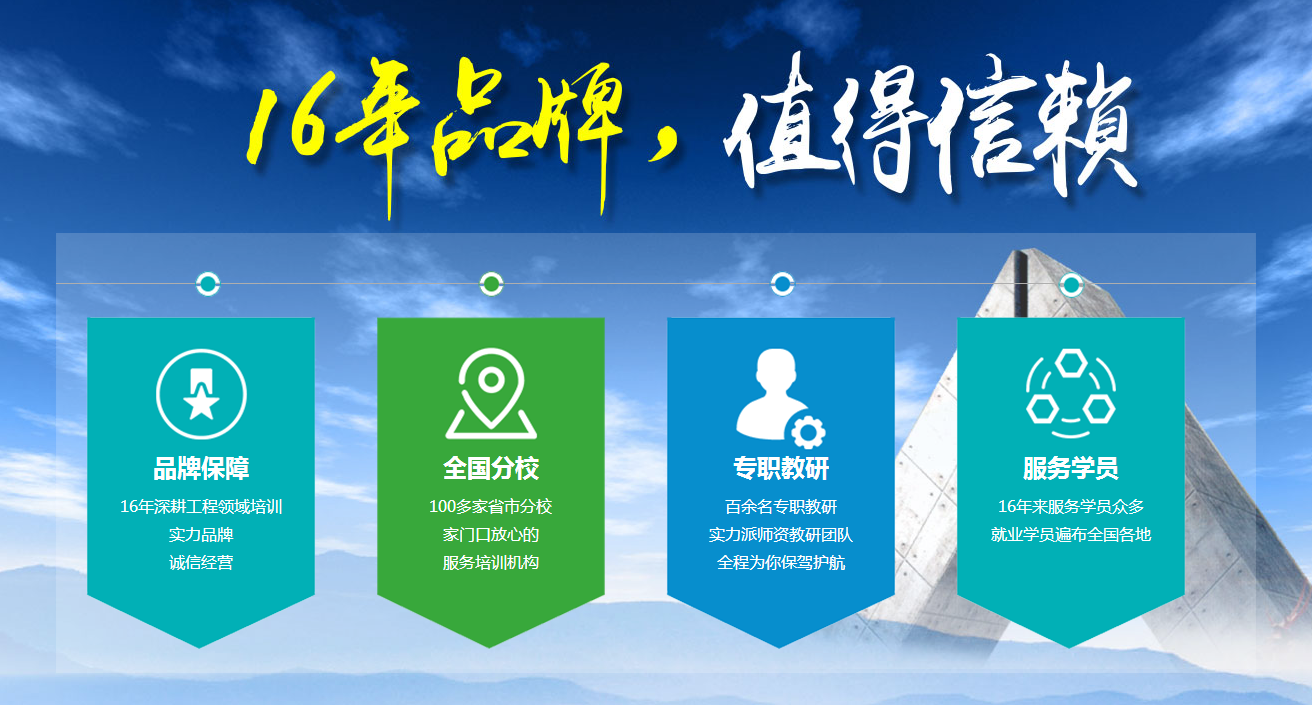 16年品牌，值得信赖

品牌保障
16年深耕工程领域培训
实力品牌
诚信经营

全国分校
100多家省市分校
家门口放心的
服务培训机构

专职教研
百余名专职教研
实力派师资教研团队
全程为你保驾护航

服务学员
16年来服务学员众多
就业学员遍布全国各地